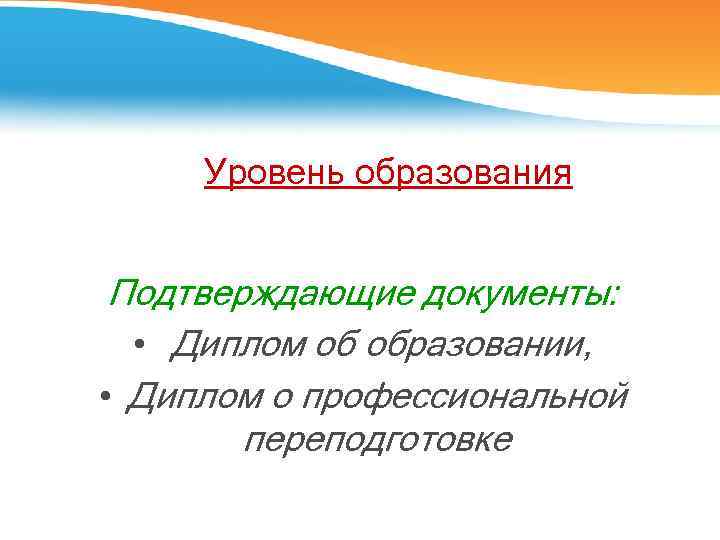 Уровень образования

Подтверждающие документы:
• Диплом об образовании,
• Диплом о профессиональной переподготовке